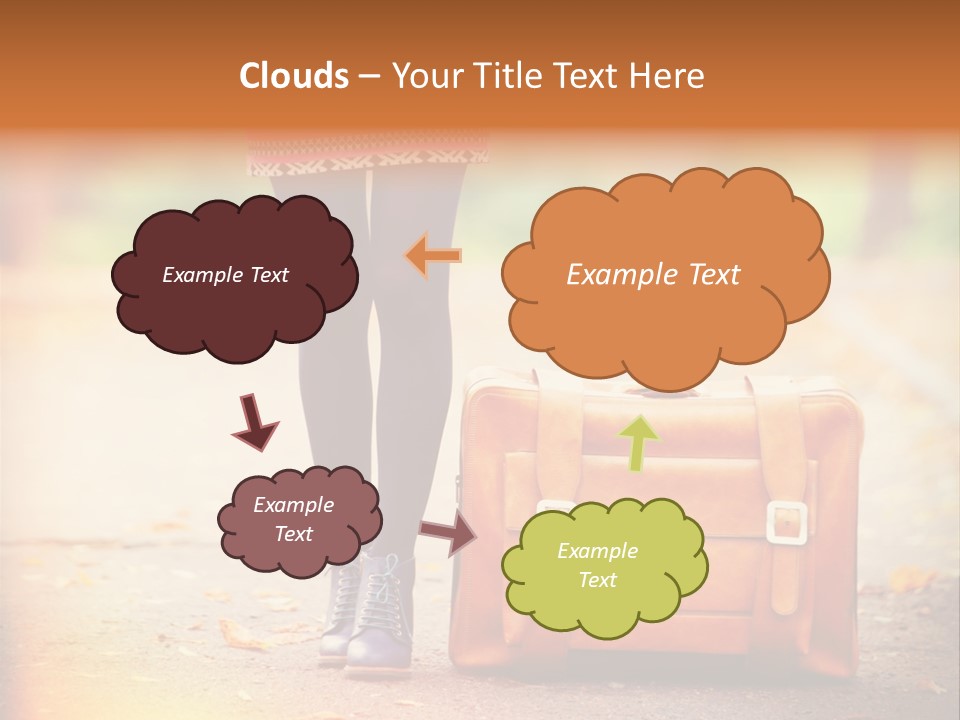 Clouds – Your Title Text Here

Example Text

Example Text

Example Text

Example Text